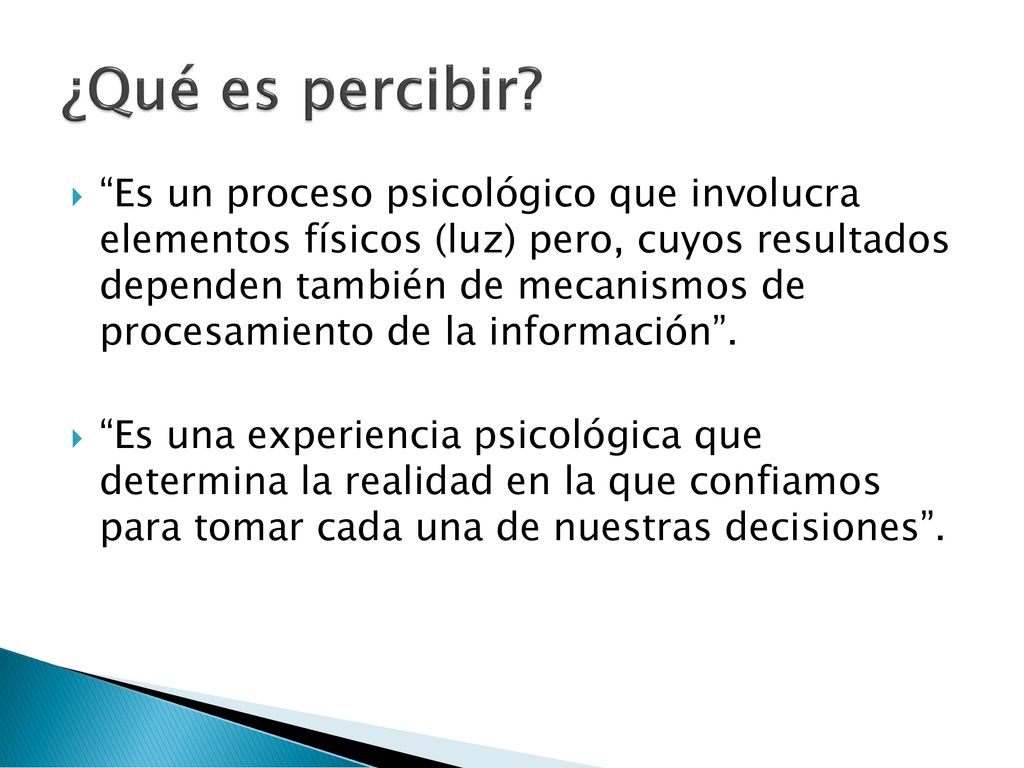 ¿Qué es percibir?

“Es un proceso psicológico que involucra elementos físicos (luz) pero, cuyos resultados dependen también de mecanismos de procesamiento de la información”.

“Es una experiencia psicológica que determina la realidad en la que confiamos para tomar cada una de nuestras decisiones”.